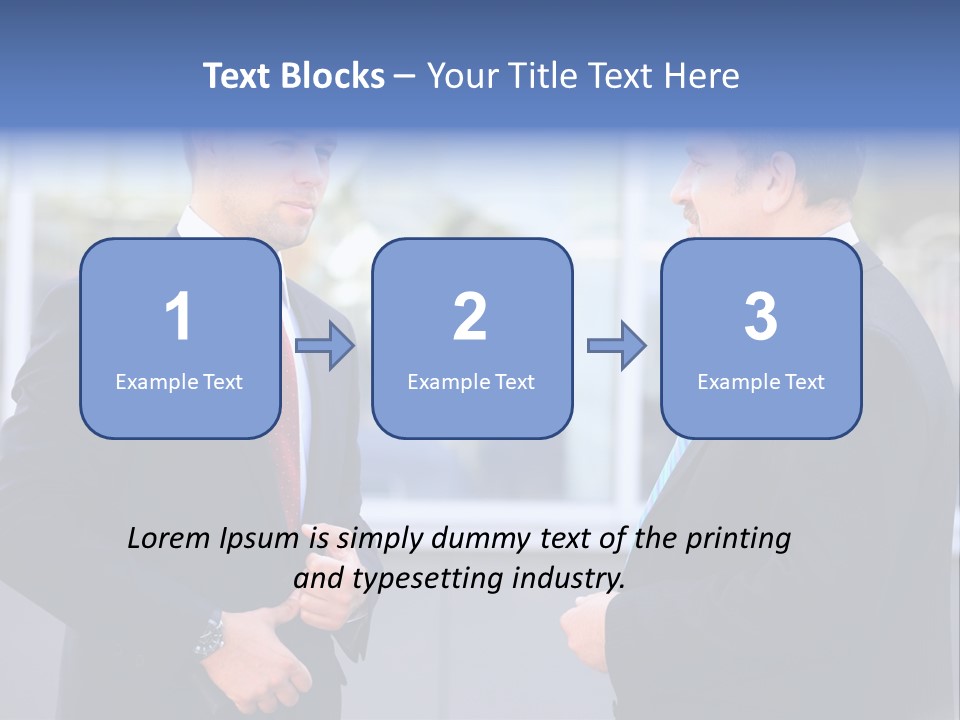 Text Blocks – Your Title Text Here

1
Example Text

2
Example Text

3
Example Text

Lorem Ipsum is simply dummy text of the printing and typesetting industry.